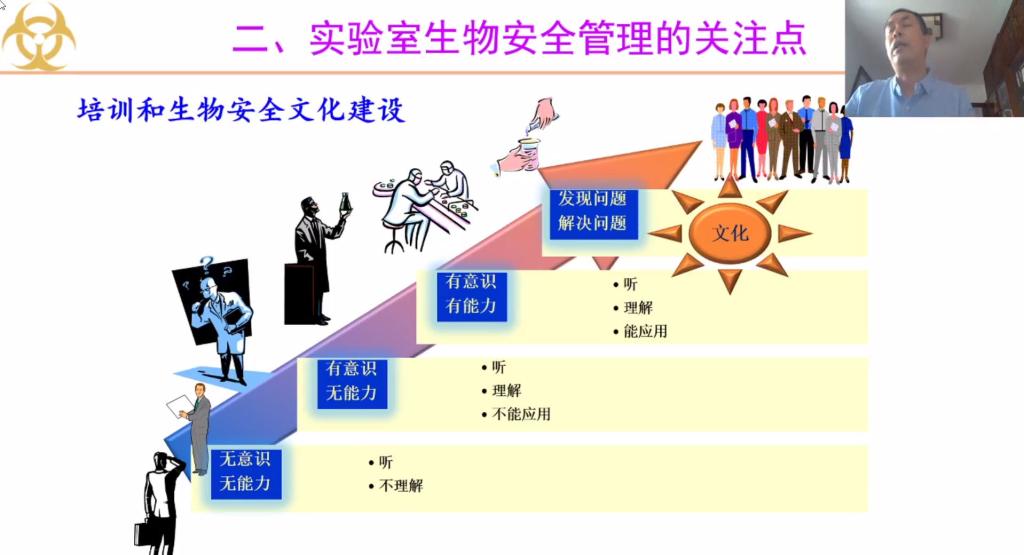 二、实验室生物安全管理的关注点

培训和生物安全文化建设

发现问题
解决问题

文化

有意识
有能力

• 听
• 理解
• 能应用

有意识
无能力

• 听
• 理解
• 不能应用

无意识
无能力

• 听
• 不理解